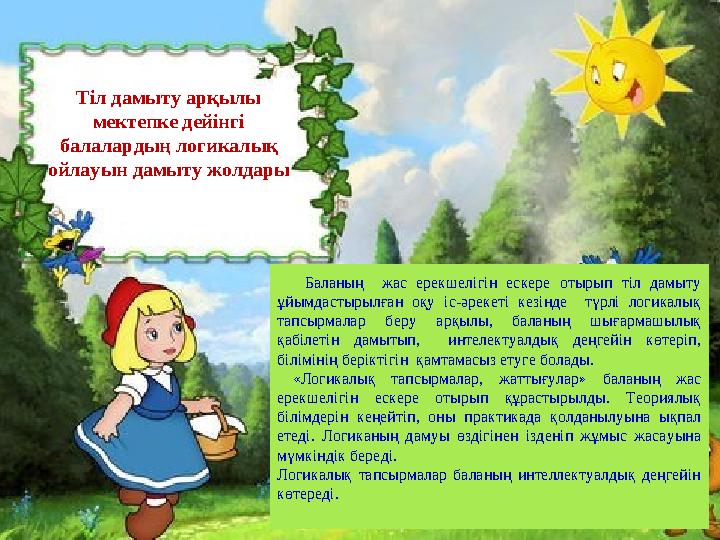 Тіл дамыту арқылы мектепке дейінгі балалардың логикалық ойлауын дамыту жолдары

Баланың жас ерекшелігін ескере отырып тіл дамыту ұйымдастырылған оқу іс-әрекеті кезінде түрлі логикалық тапсырмалар беру арқылы, баланың шығармашылық қабілетін дамытып, интелектуалдық деңгейін көтеріп, білімінің беріктігін қамтамасыз етуге болады.

«Логикалық тапсырмалар, жаттығулар» баланың жас ерекшелігін ескере отырып құрастырылды. Теориялық білімдерін кеңейтіп, оны практикада қолданылуына ықпал етеді. Логиканың дамуы өздігінен ізденіп жұмыс жасауына мүмкіндік береді.

Логикалық тапсырмалар баланың интеллектуалдық деңгейін көтереді.